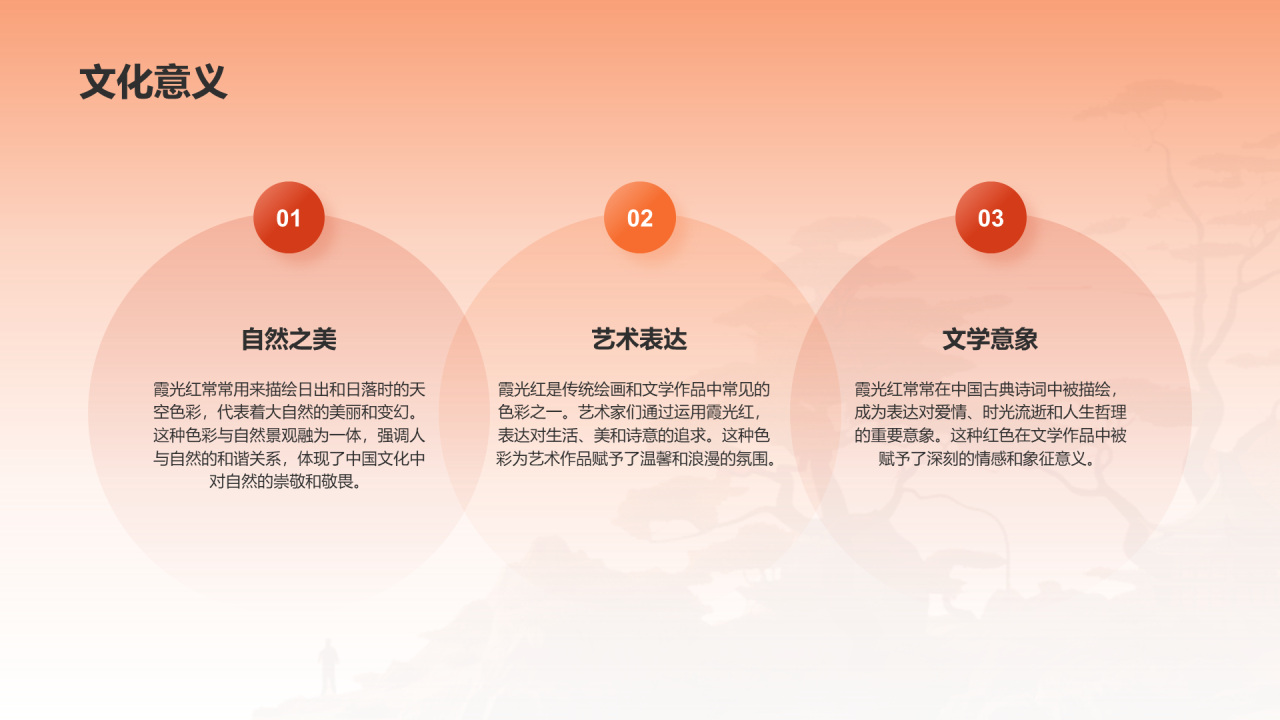 文化意义

01

自然之美

霞光红常常用来描绘日出和日落时的天空色彩，代表着大自然的美丽和变幻。这种色彩与自然景观融为一体，强调人与自然的和谐关系，体现了中国文化中对自然的崇敬和敬畏。

02

艺术表达

霞光红是传统绘画和文学作品中常见的色彩之一。艺术家们通过运用霞光红，表达对生活、美和诗意的追求。这种色彩为艺术作品赋予了温馨和浪漫的氛围。

03

文学意象

霞光红常常在中国古典诗词中被描绘，成为表达对爱情、时光流逝和人生哲理的重要意象。这种红色在文学作品中被赋予了深刻的情感和象征意义。